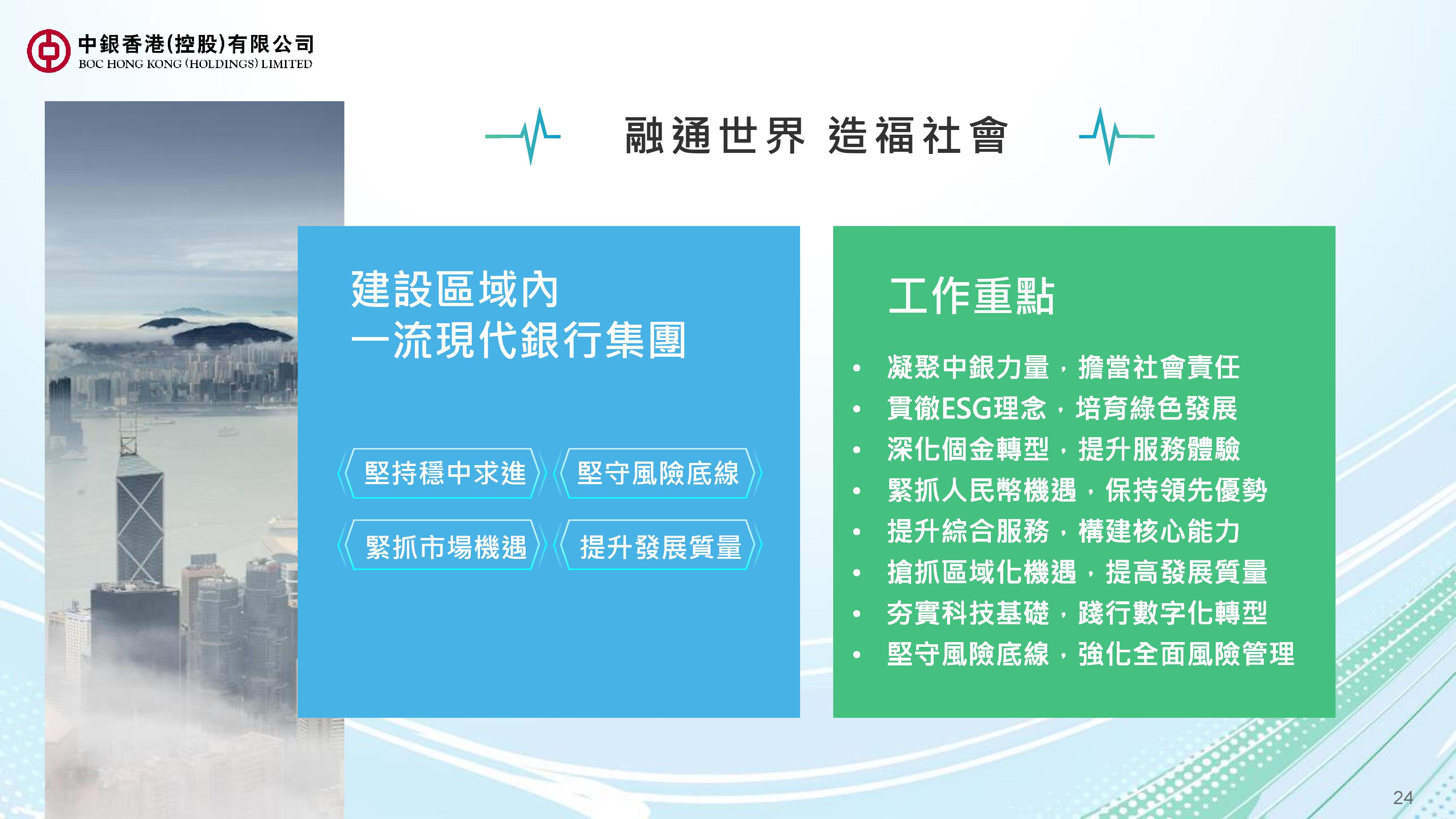 中銀香港(控股)有限公司
BOC HONG KONG (HOLDINGS) LIMITED

融通世界 造福社會

建設區域內
一流現代銀行集團

堅持穩中求進
堅守風險底線
緊抓市場機遇
提升發展質量

工作重點

• 凝聚中銀力量，擔當社會責任
• 貫徹ESG理念，培育綠色發展
• 深化個金轉型，提升服務體驗
• 緊抓人民幣機遇，保持領先優勢
• 提升綜合服務，構建核心能力
• 搶抓區域化機遇，提高發展質量
• 夯實科技基礎，踐行數字化轉型
• 堅守風險底線，強化全面風險管理

24